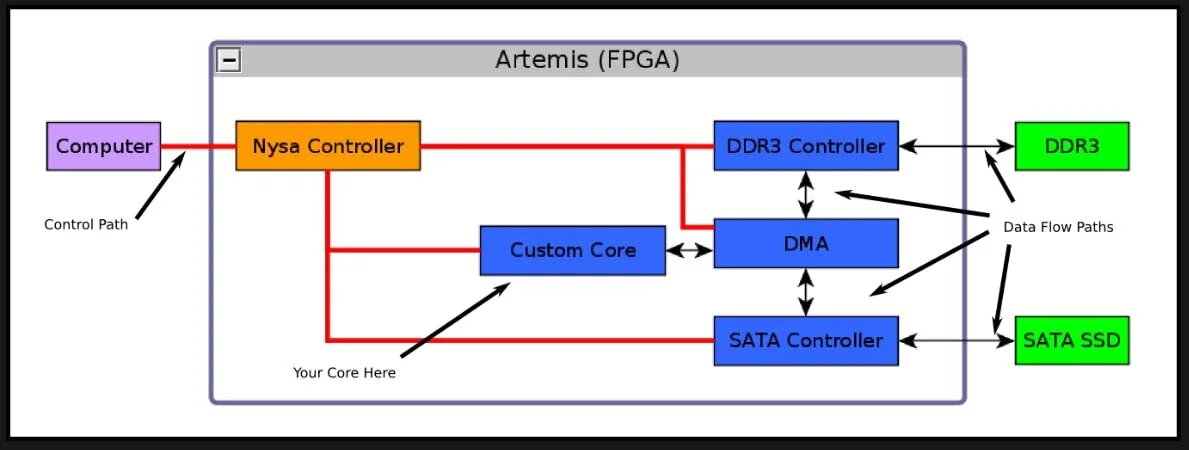 Artemis (FPGA)

Computer

Nysa Controller

DDR3 Controller

DDR3

Control Path

Custom Core

DMA

Data Flow Paths

SATA Controller

SATA SSD

Your Core Here